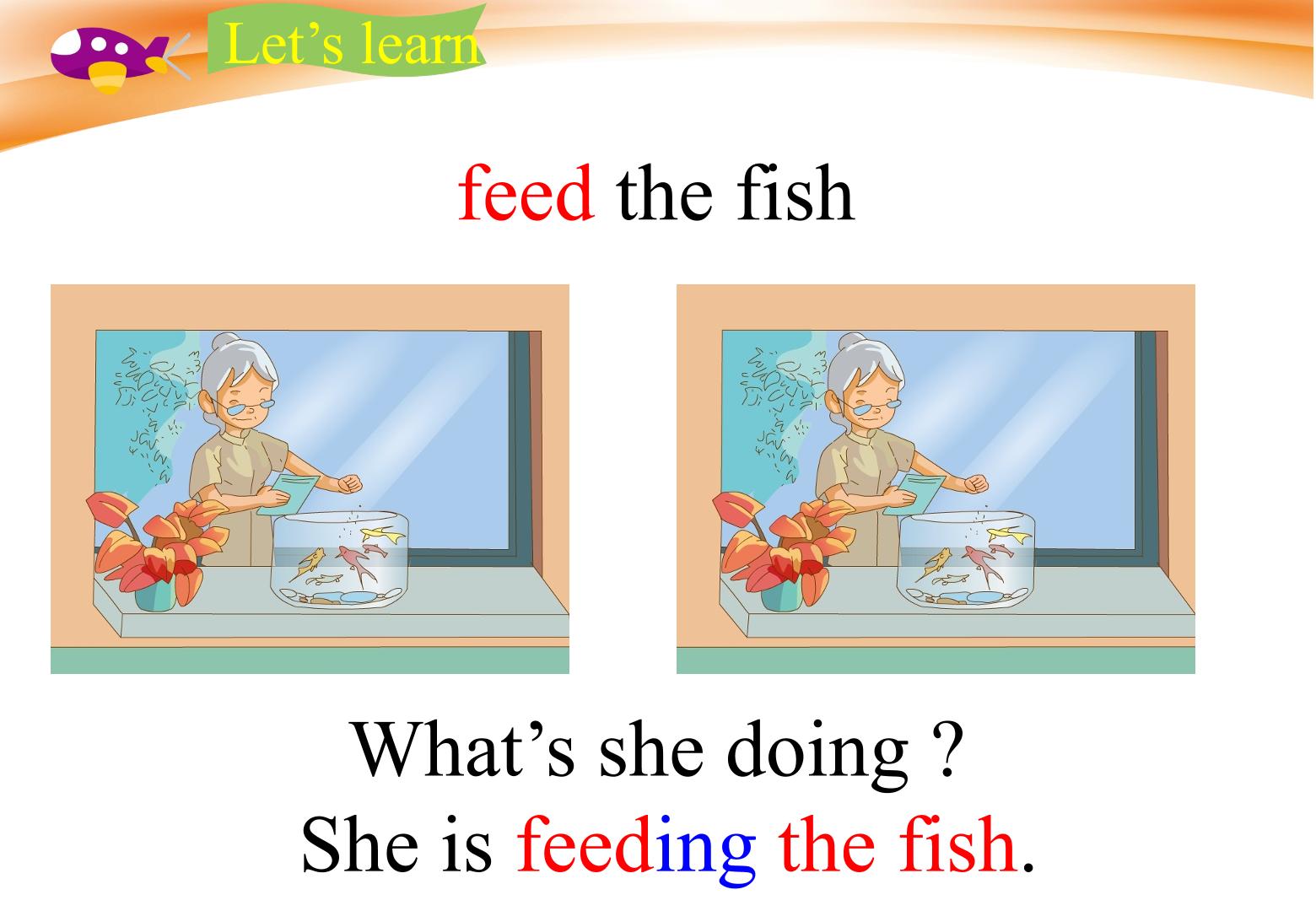 Let’s learn

feed the fish

What’s she doing ?
She is feeding the fish.